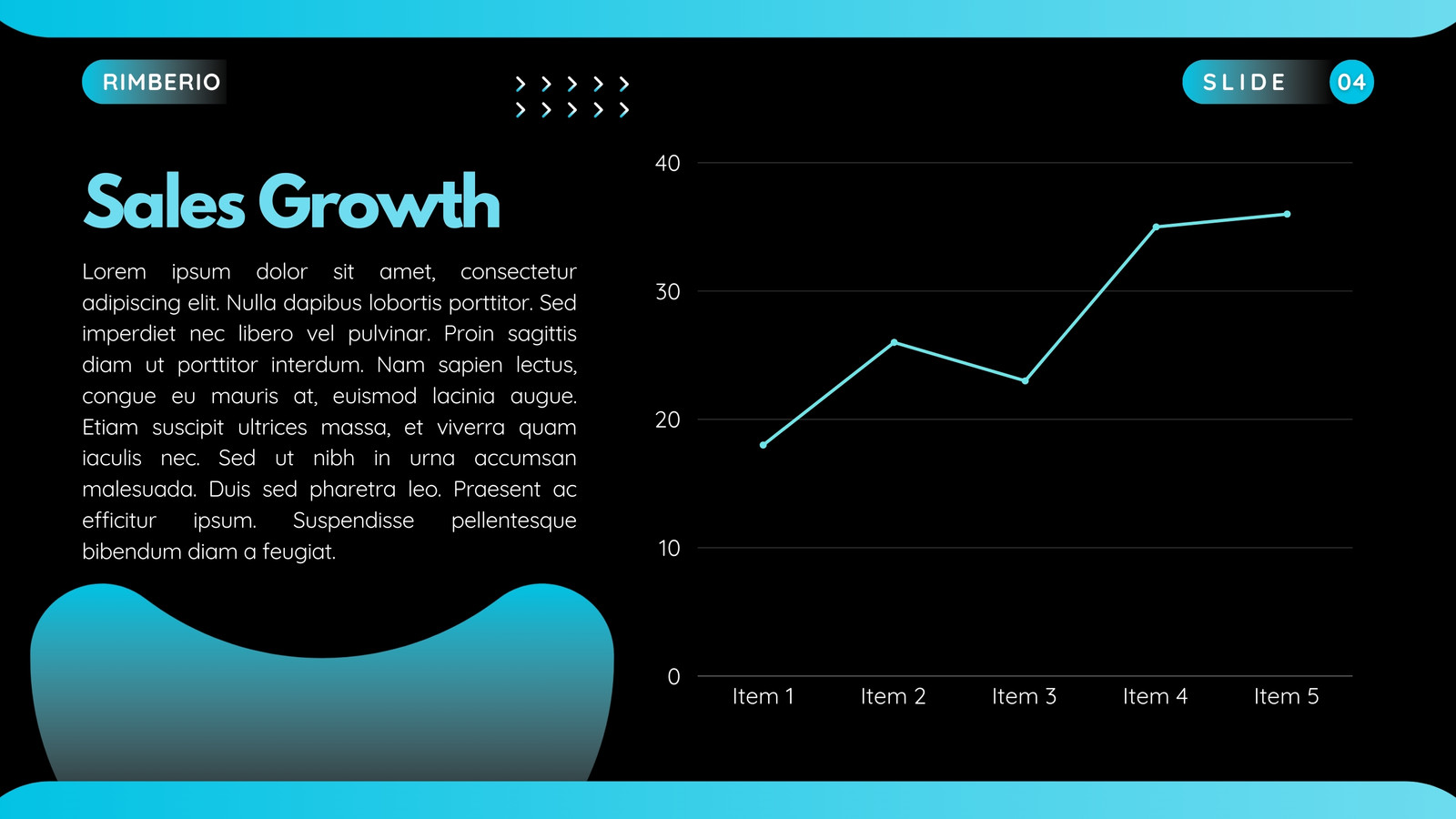 RIMBERIO

SLIDE 04

Sales Growth

Lorem ipsum dolor sit amet, consectetur adipiscing elit. Nulla dapibus lobortis porttitor. Sed imperdiet nec libero vel pulvinar. Proin sagittis diam ut porttitor interdum. Nam sapien lectus, congue eu mauris at, euismod lacinia augue. Etiam suscipit ultrices massa, et viverra quam iaculis nec. Sed ut nibh in urna accumsan malesuada. Duis sed pharetra leo. Praesent ac efficitur ipsum. Suspendisse pellentesque bibendum diam a feugiat.

40
30
20
10
0
Item 1
Item 2
Item 3
Item 4
Item 5